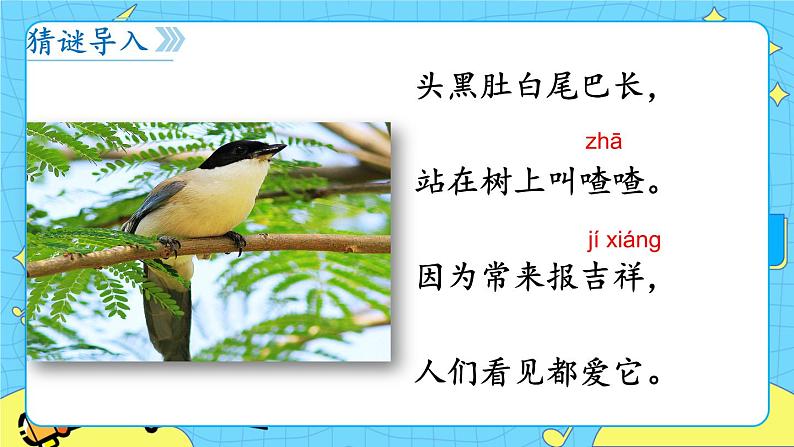 猜谜导入

头黑肚白尾巴长，

zhā
站在树上叫喳喳。

jí xiáng
因为常来报吉祥，

人们看见都爱它。